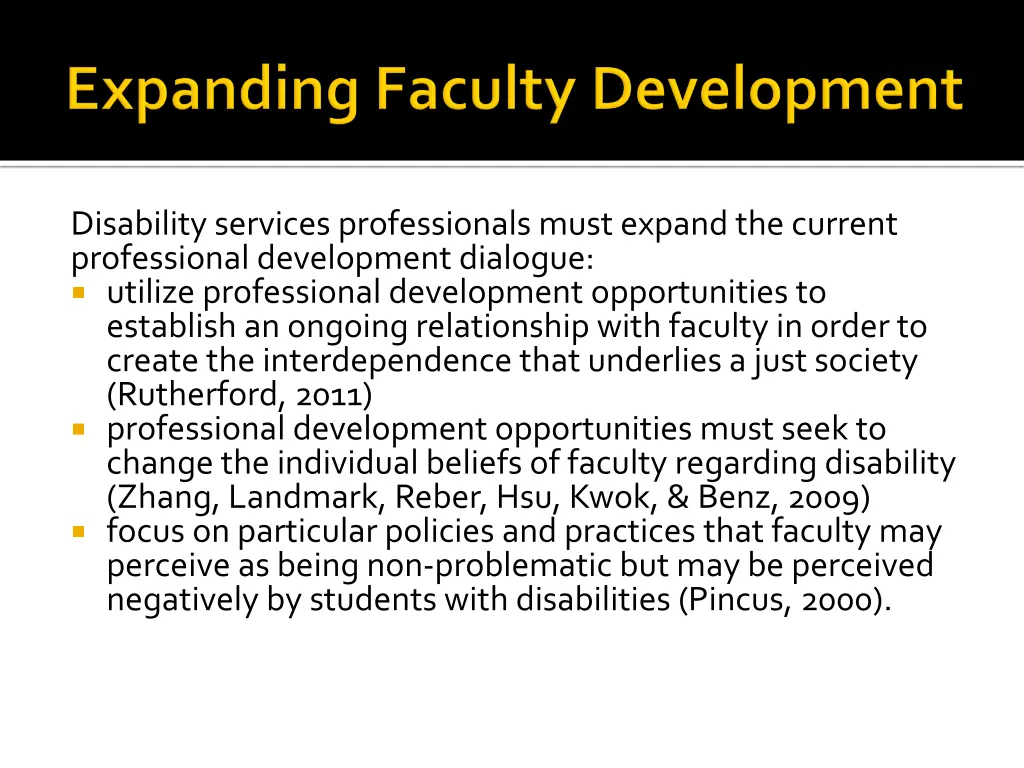 Expanding Faculty Development

Disability services professionals must expand the current professional development dialogue:

- utilize professional development opportunities to establish an ongoing relationship with faculty in order to create the interdependence that underlies a just society (Rutherford, 2011)
- professional development opportunities must seek to change the individual beliefs of faculty regarding disability (Zhang, Landmark, Reber, Hsu, Kwok, & Benz, 2009)
- focus on particular policies and practices that faculty may perceive as being non-problematic but may be perceived negatively by students with disabilities (Pincus, 2000).